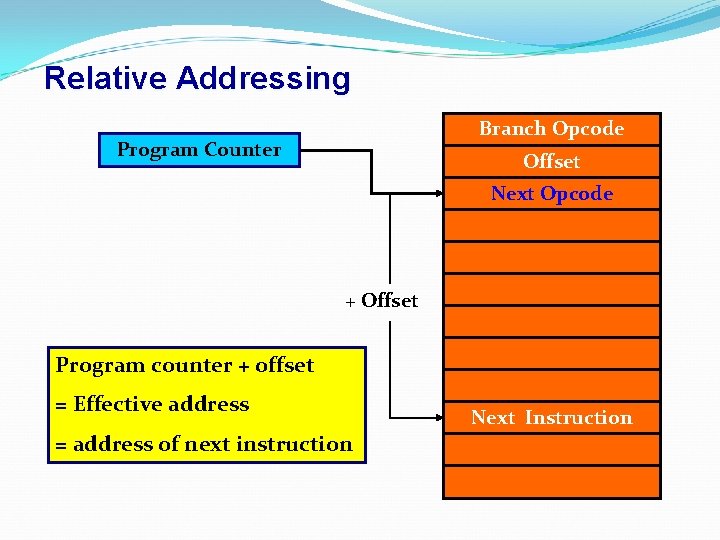 Relative Addressing

Program Counter

Branch Opcode

Offset

Next Opcode

+ Offset

Next Instruction

Program counter + offset

= Effective address

= address of next instruction